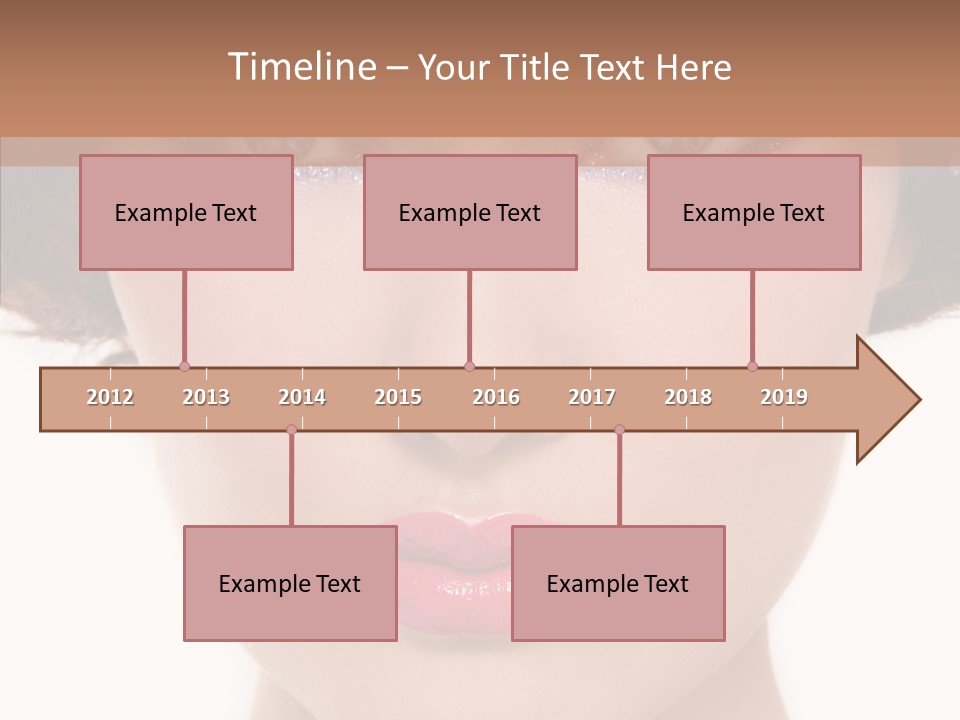 Timeline – Your Title Text Here

Example Text

Example Text

Example Text

2012 2013 2014 2015 2016 2017 2018 2019

Example Text

Example Text